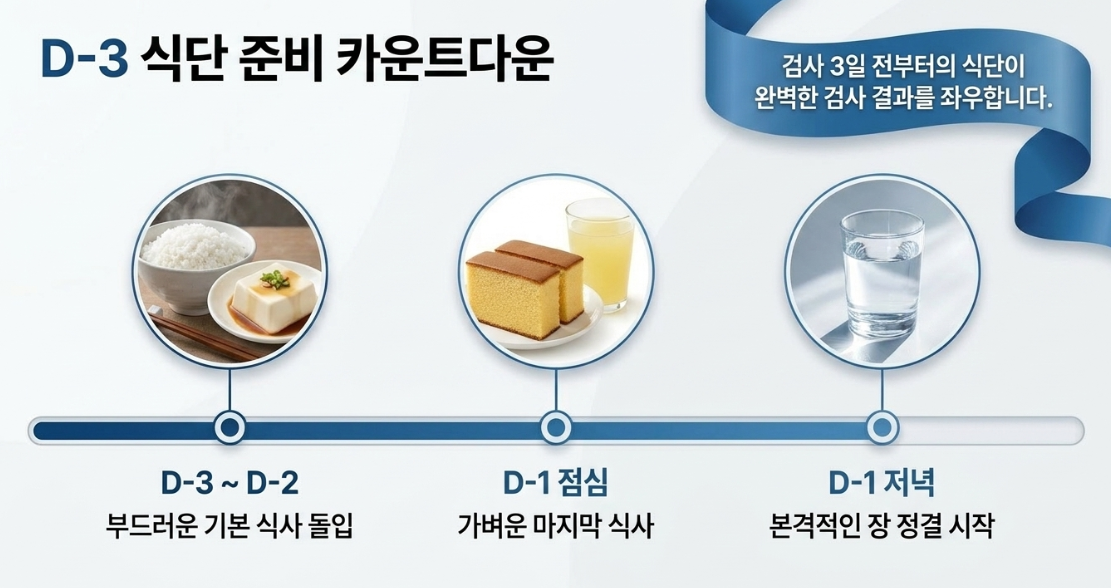 D-3 식단 준비 카운트다운

검사 3일 전부터의 식단이 완벽한 검사 결과를 좌우합니다.

D-3 ~ D-2
부드러운 기본 식사 돌입

D-1 점심
가벼운 마지막 식사

D-1 저녁
본격적인 장 정결 시작